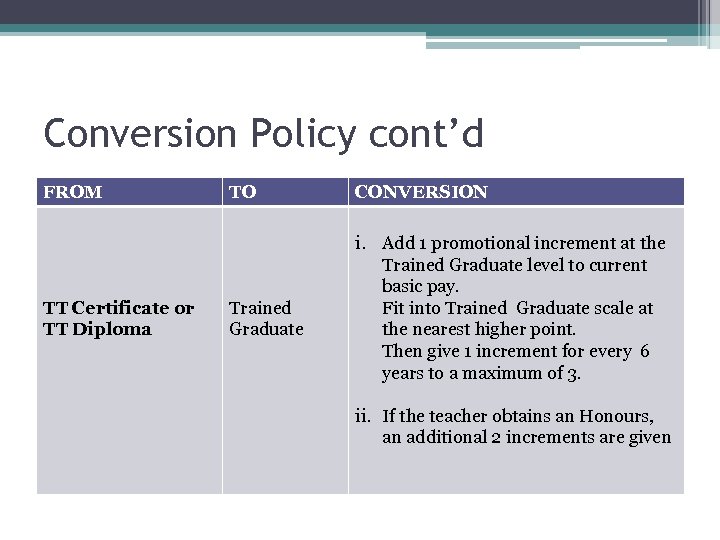 Conversion Policy cont’d

| FROM | TO | CONVERSION |
|---|---|---|
| TT Certificate or TT Diploma | Trained Graduate | i. Add 1 promotional increment at the Trained Graduate level to current basic pay. Fit into Trained Graduate scale at the nearest higher point. Then give 1 increment for every 6 years to a maximum of 3. ii. If the teacher obtains an Honours, an additional 2 increments are given |